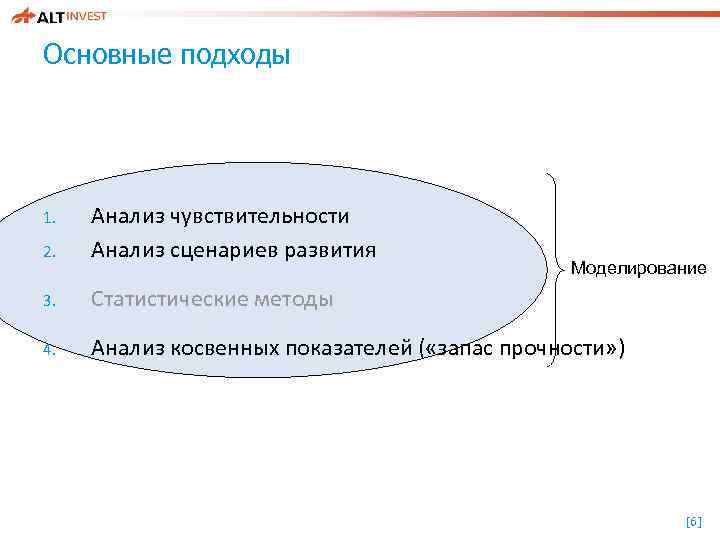 ALT INVEST

Основные подходы

1. Анализ чувствительности
2. Анализ сценариев развития
3. Статистические методы
4. Анализ косвенных показателей («запас прочности»)

Моделирование

[6]